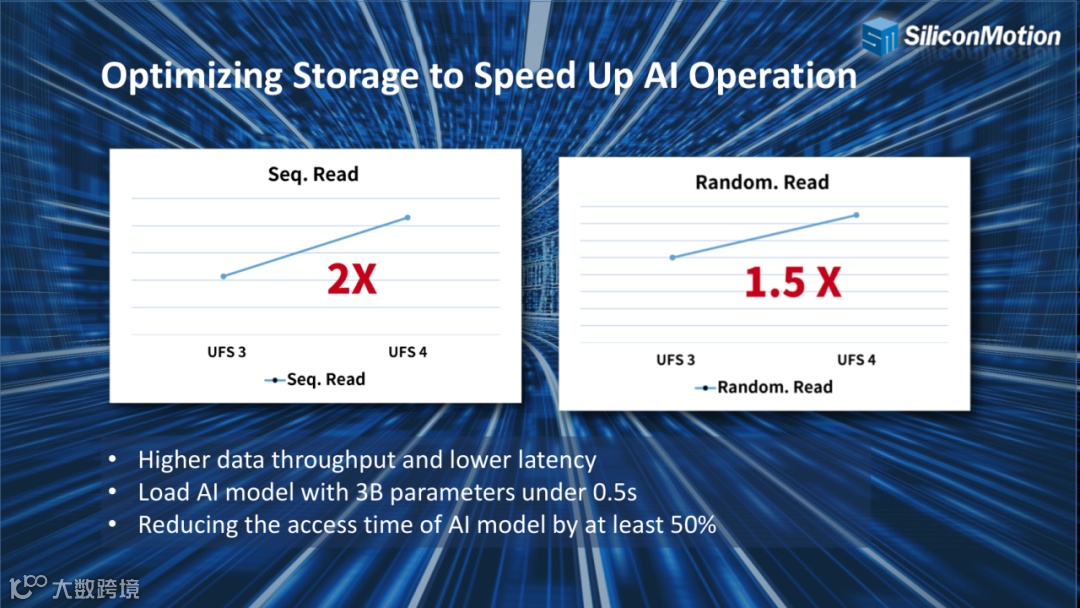 SiliconMotion

Optimizing Storage to Speed Up AI Operation

Seq. Read

2X

UFS 3
UFS 4

Seq. Read

Random. Read

1.5 X

UFS 3
UFS 4

Random. Read

• Higher data throughput and lower latency
• Load AI model with 3B parameters under 0.5s
• Reducing the access time of AI model by at least 50%

大数跨境